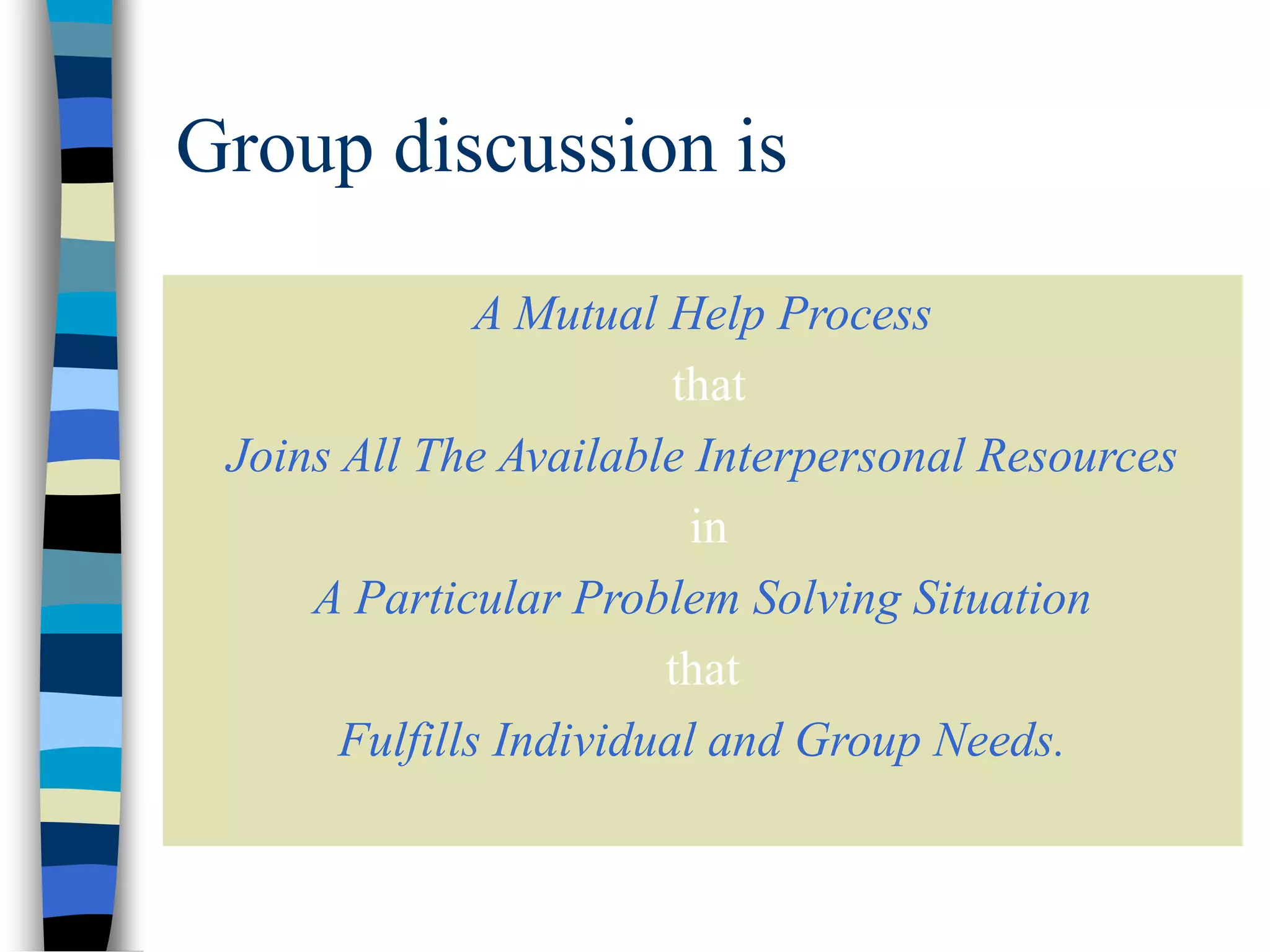 Group discussion is

A Mutual Help Process

that

Joins All The Available Interpersonal Resources

in

A Particular Problem Solving Situation

that

Fulfills Individual and Group Needs.